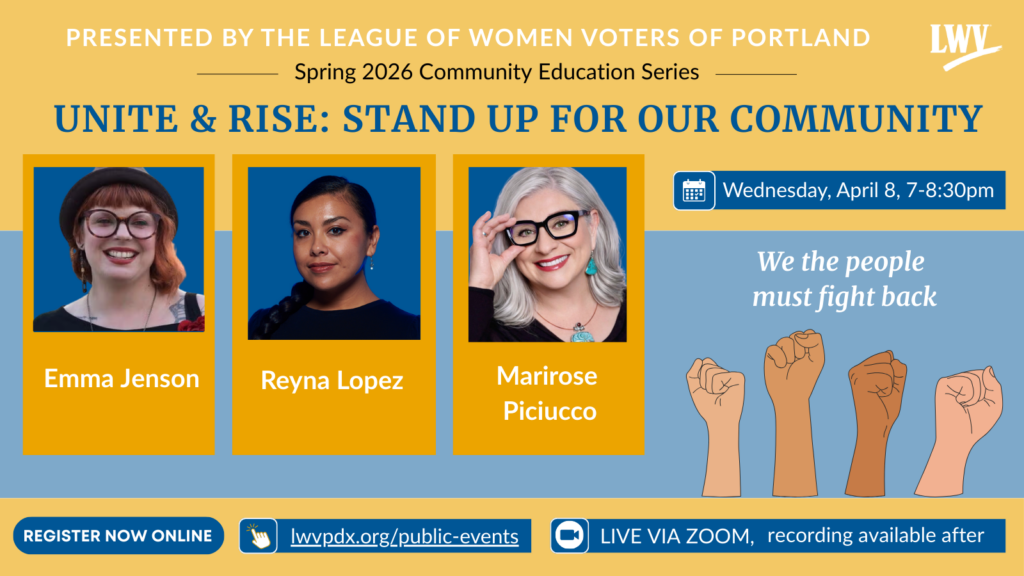 PRESENTED BY THE LEAGUE OF WOMEN VOTERS OF PORTLAND

LWV

Spring 2026 Community Education Series

UNITE & RISE: STAND UP FOR OUR COMMUNITY

Emma Jenson

Reyna Lopez

Marirose Piciucco

Wednesday, April 8, 7-8:30pm

We the people must fight back

REGISTER NOW ONLINE

lwvpdx.org/public-events

LIVE VIA ZOOM, recording available after